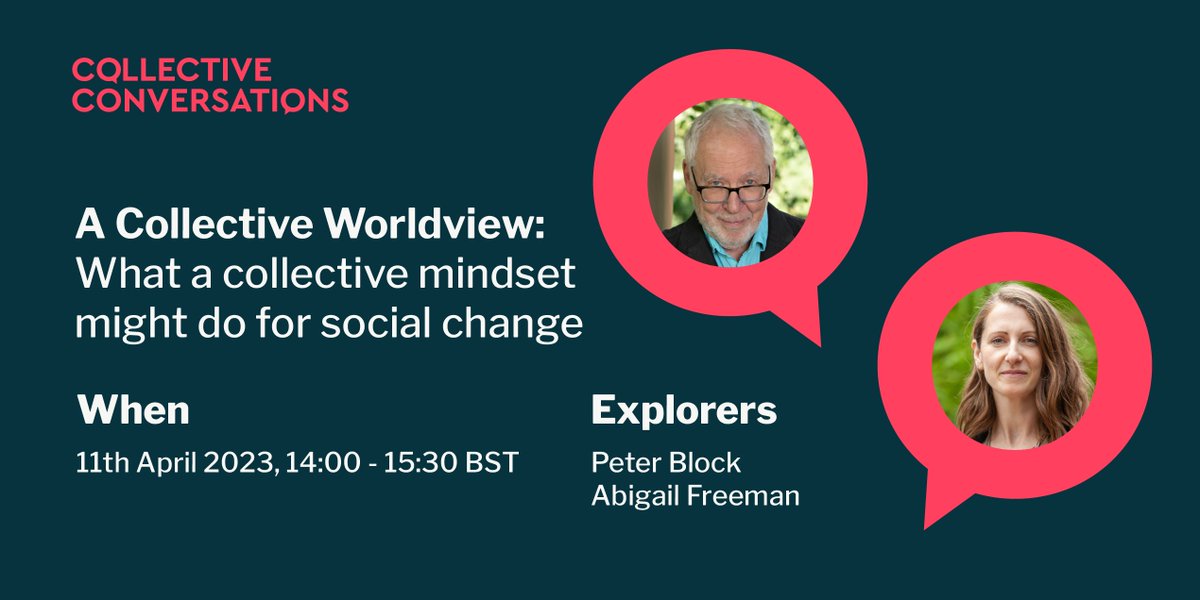 COLLECTIVE
CONVERSATIONS

A Collective Worldview:
What a collective mindset might do for social change

When

11th April 2023, 14:00 - 15:30 BST

Explorers

Peter Block
Abigail Freeman